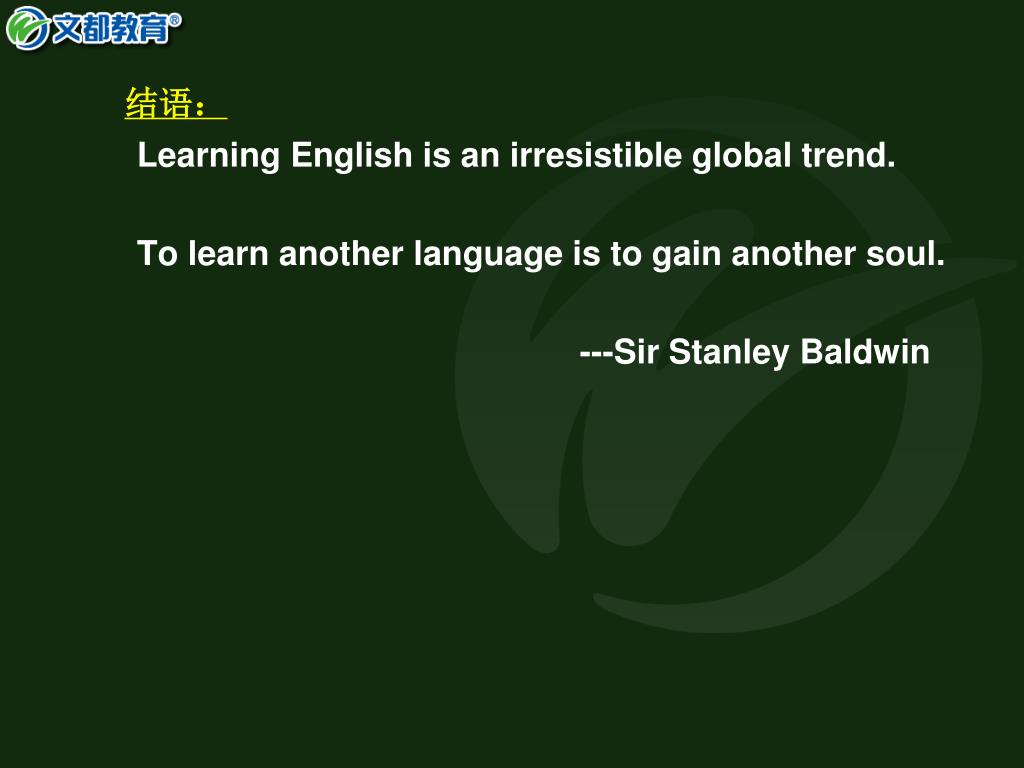 文都教育®

结语：

Learning English is an irresistible global trend.

To learn another language is to gain another soul.

---Sir Stanley Baldwin